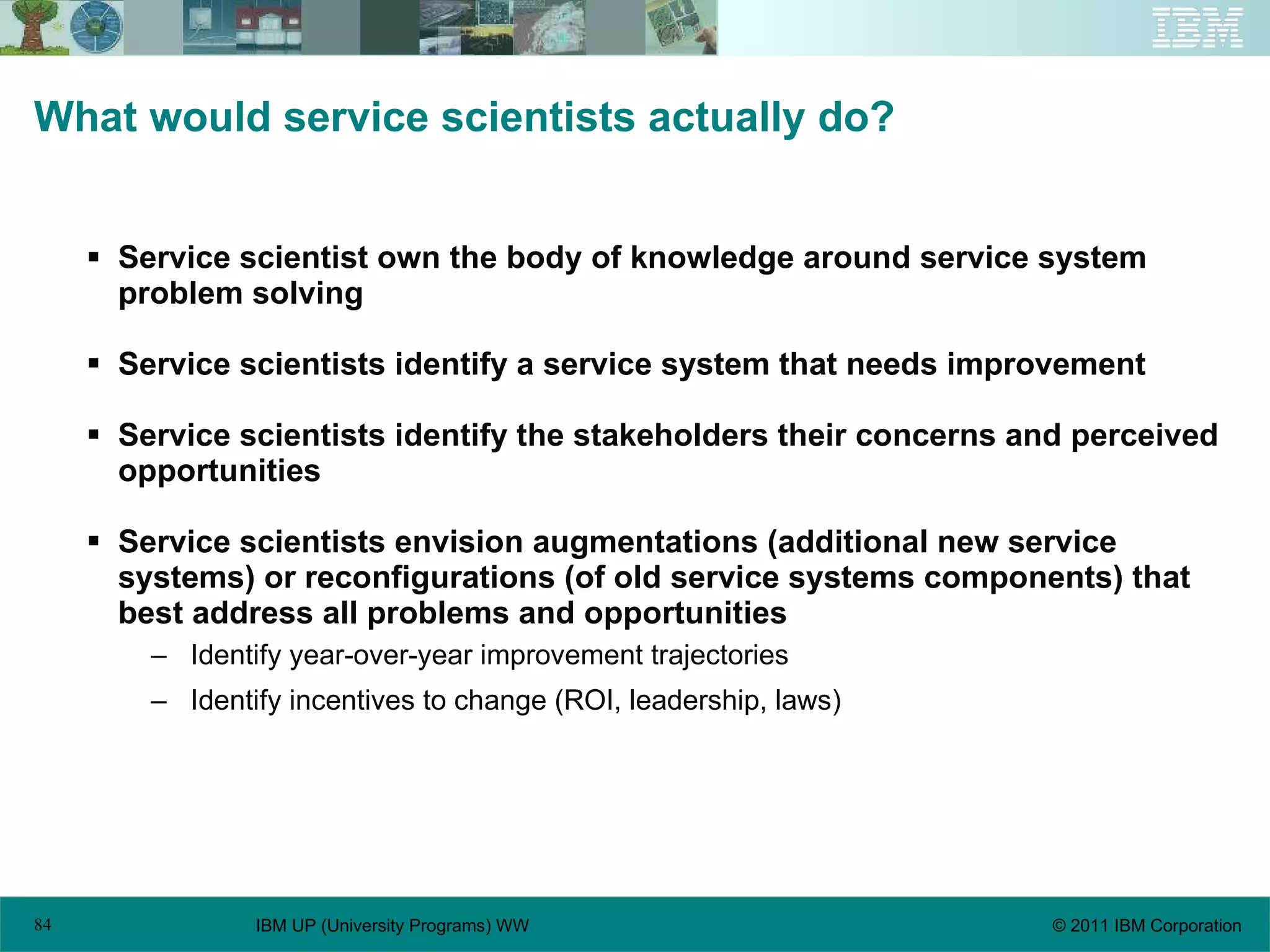 IBM

What would service scientists actually do?

▪ Service scientist own the body of knowledge around service system problem solving

▪ Service scientists identify a service system that needs improvement

▪ Service scientists identify the stakeholders their concerns and perceived opportunities

▪ Service scientists envision augmentations (additional new service systems) or reconfigurations (of old service systems components) that best address all problems and opportunities

– Identify year-over-year improvement trajectories

– Identify incentives to change (ROI, leadership, laws)

84 IBM UP (University Programs) WW © 2011 IBM Corporation